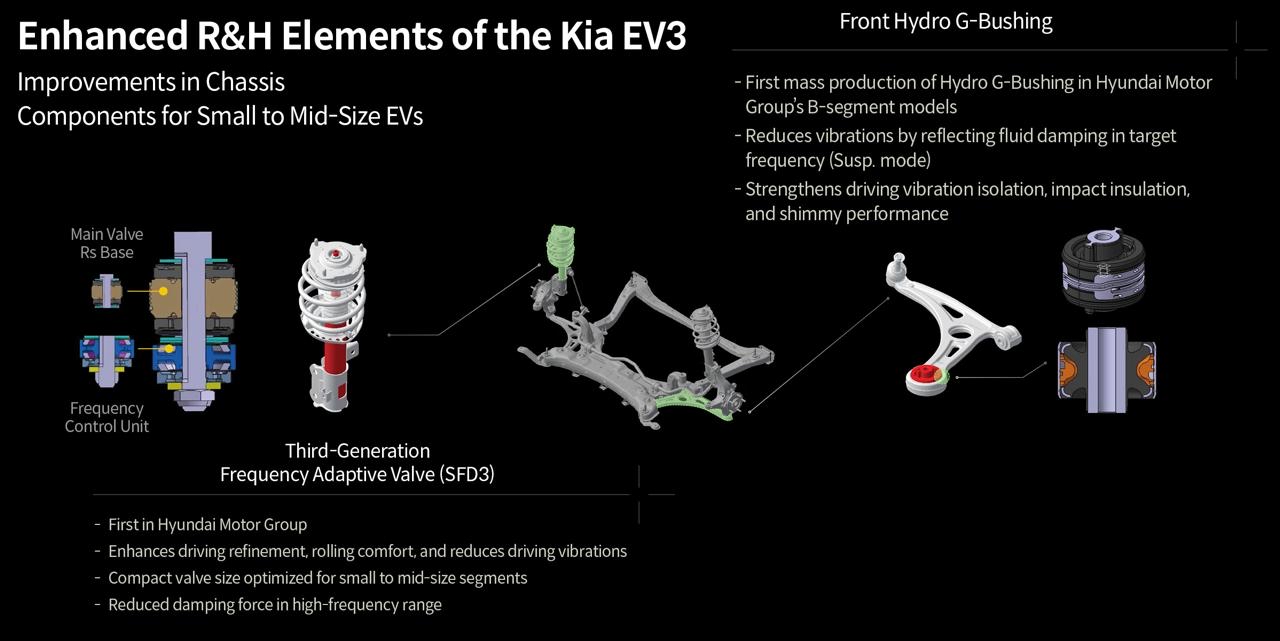 Enhanced R&H Elements of the Kia EV3

Improvements in Chassis
Components for Small to Mid-Size EVs

Front Hydro G-Bushing

- First mass production of Hydro G-Bushing in Hyundai Motor Group's B-segment models
- Reduces vibrations by reflecting fluid damping in target frequency (Susp. mode)
- Strengthens driving vibration isolation, impact insulation, and shimmy performance

Main Valve
Rs Base

Frequency
Control Unit

Third-Generation
Frequency Adaptive Valve (SFD3)

- First in Hyundai Motor Group
- Enhances driving refinement, rolling comfort, and reduces driving vibrations
- Compact valve size optimized for small to mid-size segments
- Reduced damping force in high-frequency range